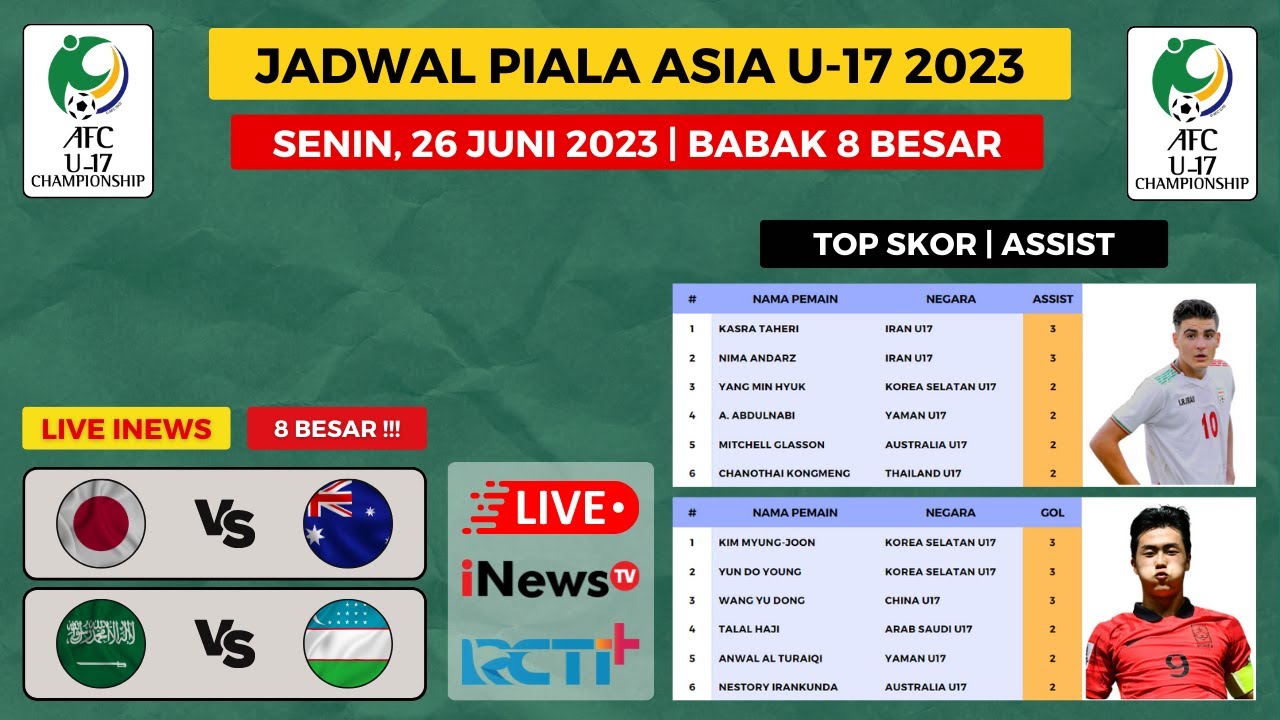 AFC U-17 CHAMPIONSHIP

JADWAL PIALA ASIA U-17 2023

SENIN, 26 JUNI 2023 | BABAK 8 BESAR

AFC U-17 CHAMPIONSHIP

TOP SKOR | ASSIST

| # | NAMA PEMAIN | NEGARA | ASSIST |
|---|---|---|---|
| 1 | KASRA TAHERI | IRAN U17 | 3 |
| 2 | NIMA ANDARZ | IRAN U17 | 3 |
| 3 | YANG MIN HYUK | KOREA SELATAN U17 | 2 |
| 4 | A. ABDULNABI | YAMAN U17 | 2 |
| 5 | MITCHELL GLASSON | AUSTRALIA U17 | 2 |
| 6 | CHANOTHAI KONGMENG | THAILAND U17 | 2 |

10

| # | NAMA PEMAIN | NEGARA | GOL |
|---|---|---|---|
| 1 | KIM MYUNG-JOON | KOREA SELATAN U17 | 3 |
| 2 | YUN DO YOUNG | KOREA SELATAN U17 | 3 |
| 3 | WANG YU DONG | CHINA U17 | 3 |
| 4 | TALAL HAJI | ARAB SAUDI U17 | 2 |
| 5 | ANWAL AL TURAIQI | YAMAN U17 | 2 |
| 6 | NESTORY IRANKUNDA | AUSTRALIA U17 | 2 |

9

LIVE INEWS

8 BESAR !!!

VS

VS

LIVE

iNews TV

RCTI+